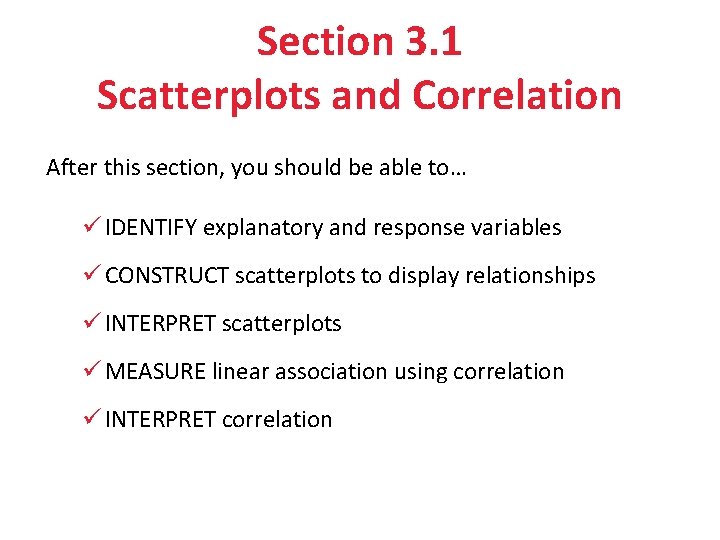 Section 3.1
Scatterplots and Correlation

After this section, you should be able to…

✓ IDENTIFY explanatory and response variables

✓ CONSTRUCT scatterplots to display relationships

✓ INTERPRET scatterplots

✓ MEASURE linear association using correlation

✓ INTERPRET correlation